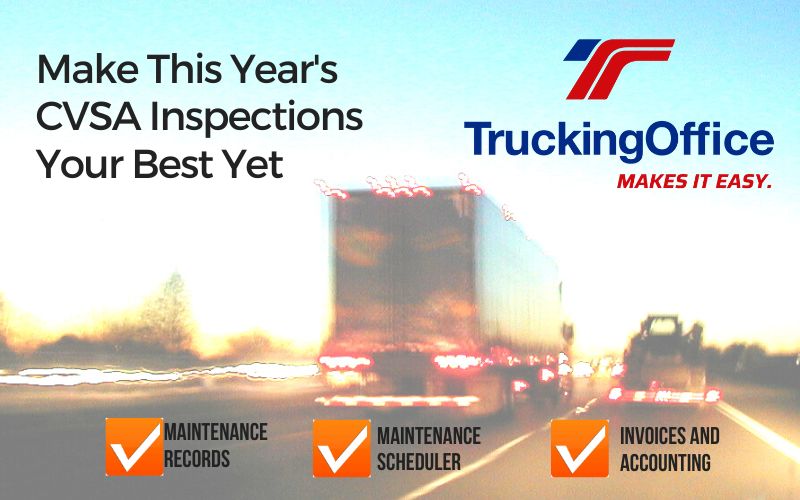 Make This Year's CVSA Inspections Your Best Yet

TruckingOffice
MAKES IT EASY.

MAINTENANCE RECORDS

MAINTENANCE SCHEDULER

INVOICES AND ACCOUNTING